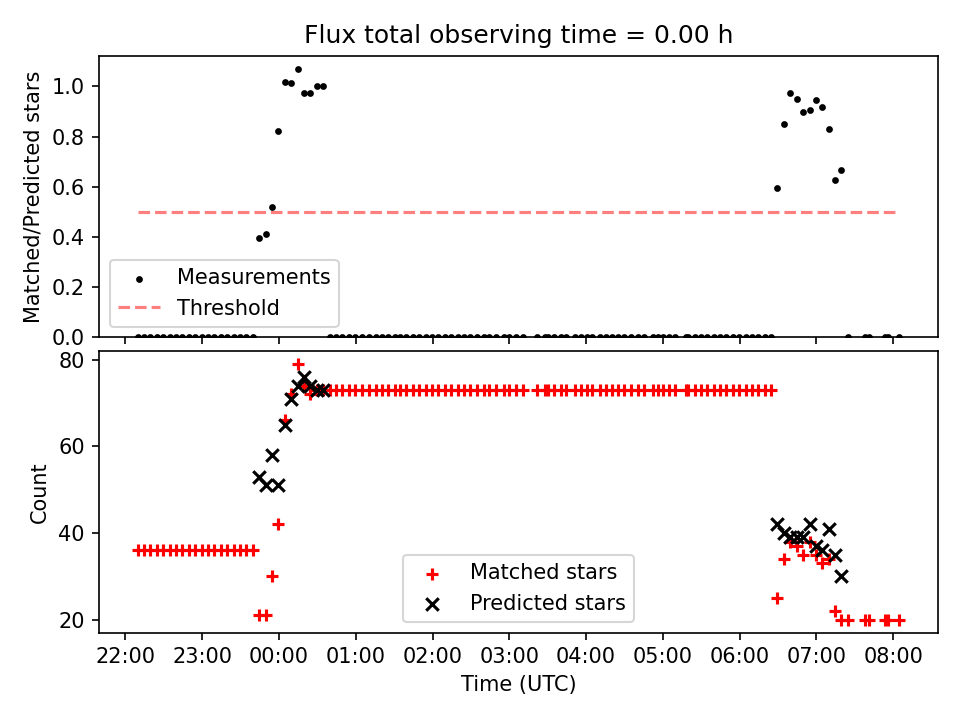 Flux total observing time = 0.00 h

Matched/Predicted stars

1.0
0.8
0.6
0.4
0.2
0.0

Measurements
Threshold

Count

80
60
40
20

Matched stars
Predicted stars

22:00 23:00 00:00 01:00 02:00 03:00 04:00 05:00 06:00 07:00 08:00

Time (UTC)